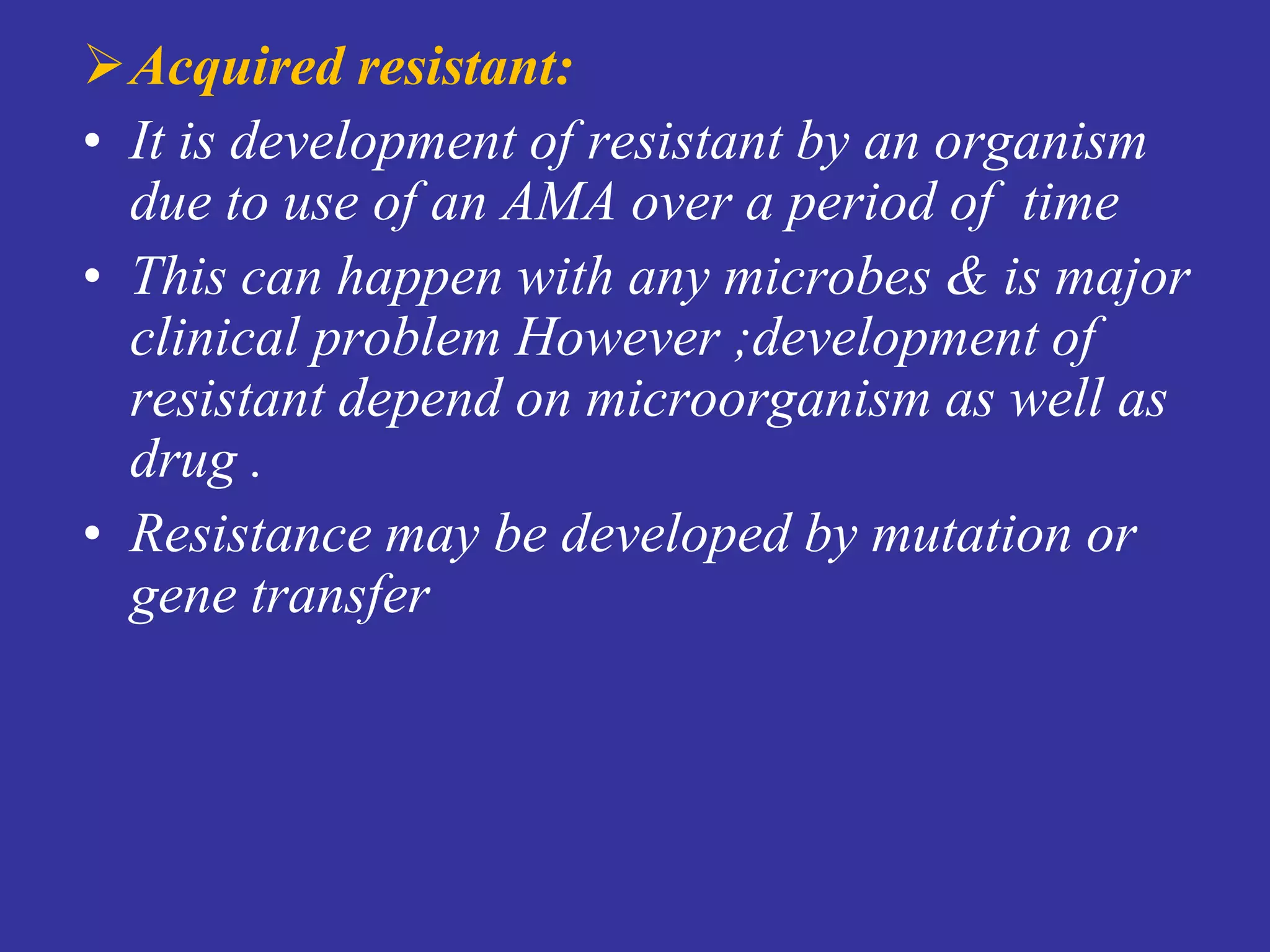 ➢ Acquired resistant:

• It is development of resistant by an organism due to use of an AMA over a period of time

• This can happen with any microbes & is major clinical problem However ;development of resistant depend on microorganism as well as drug .

• Resistance may be developed by mutation or gene transfer